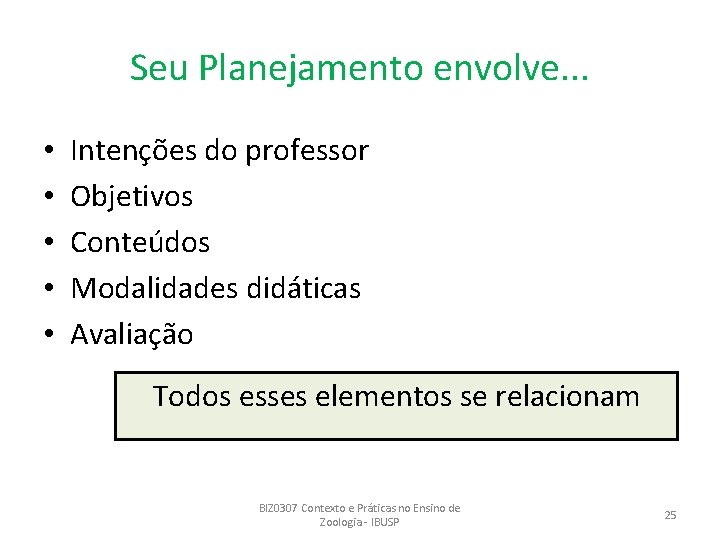 Seu Planejamento envolve...

• Intenções do professor
• Objetivos
• Conteúdos
• Modalidades didáticas
• Avaliação

Todos esses elementos se relacionam

BIZ0307 Contexto e Práticas no Ensino de Zoologia - IBUSP

25